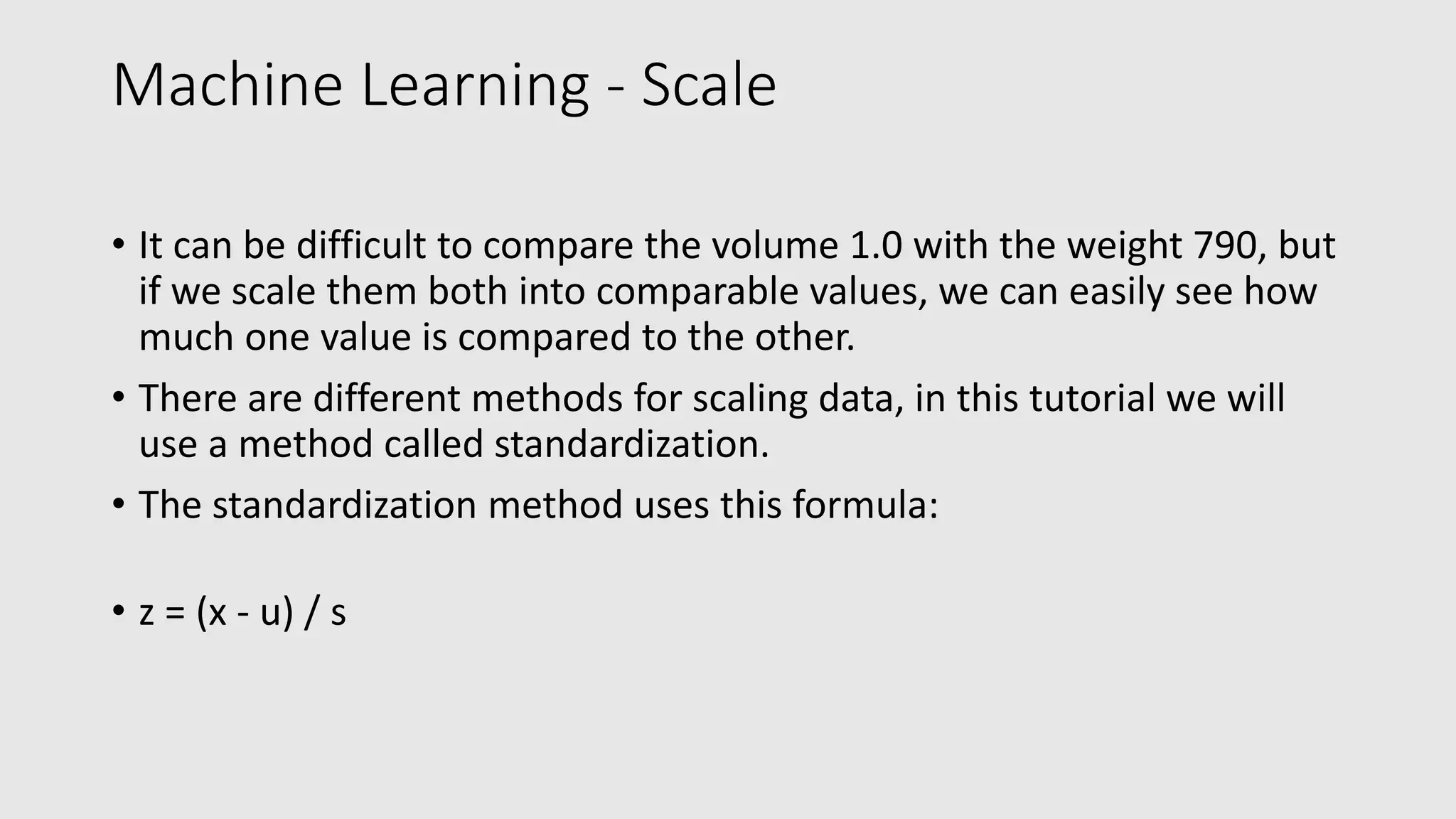 Machine Learning - Scale

• It can be difficult to compare the volume 1.0 with the weight 790, but if we scale them both into comparable values, we can easily see how much one value is compared to the other.

• There are different methods for scaling data, in this tutorial we will use a method called standardization.

• The standardization method uses this formula:

• $z = (x - u) / s$